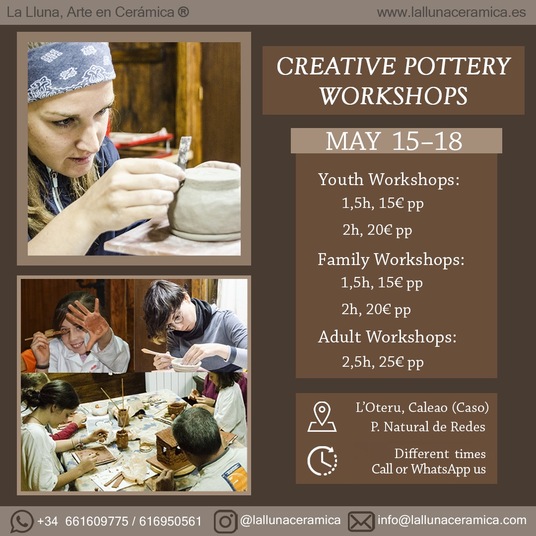 La Lluna, Arte en Cerámica ®

www.lallunaceramica.es

CREATIVE POTTERY WORKSHOPS

MAY 15–18

Youth Workshops:
1,5h, 15€ pp
2h, 20€ pp

Family Workshops:
1,5h, 15€ pp
2h, 20€ pp

Adult Workshops:
2,5h, 25€ pp

L'Oteru, Caleao (Caso)
P. Natural de Redes

Different times
Call or WhatsApp us

+34 661609775 / 616950561

@lallunaceramica

info@lallunaceramica.com